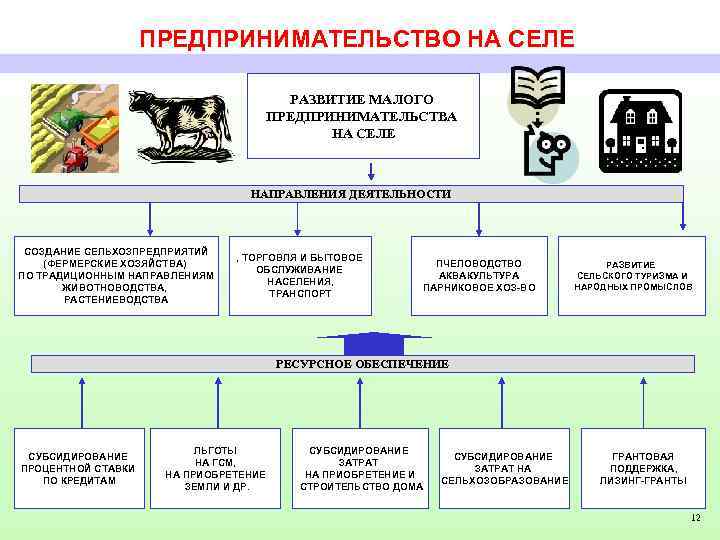 ПРЕДПРИНИМАТЕЛЬСТВО НА СЕЛЕ

РАЗВИТИЕ МАЛОГО ПРЕДПРИНИМАТЕЛЬСТВА НА СЕЛЕ

НАПРАВЛЕНИЯ ДЕЯТЕЛЬНОСТИ

СОЗДАНИЕ СЕЛЬХОЗПРЕДПРИЯТИЙ (ФЕРМЕРСКИЕ ХОЗЯЙСТВА) ПО ТРАДИЦИОННЫМ НАПРАВЛЕНИЯМ ЖИВОТНОВОДСТВА, РАСТЕНИЕВОДСТВА

, ТОРГОВЛЯ И БЫТОВОЕ ОБСЛУЖИВАНИЕ НАСЕЛЕНИЯ, ТРАНСПОРТ

ПЧЕЛОВОДСТВО АКВАКУЛЬТУРА ПАРНИКОВОЕ ХОЗ-ВО

РАЗВИТИЕ СЕЛЬСКОГО ТУРИЗМА И НАРОДНЫХ ПРОМЫСЛОВ

РЕСУРСНОЕ ОБЕСПЕЧЕНИЕ

СУБСИДИРОВАНИЕ ПРОЦЕНТНОЙ СТАВКИ ПО КРЕДИТАМ

ЛЬГОТЫ НА ГСМ, НА ПРИОБРЕТЕНИЕ ЗЕМЛИ И ДР.

СУБСИДИРОВАНИЕ ЗАТРАТ НА ПРИОБРЕТЕНИЕ И СТРОИТЕЛЬСТВО ДОМА

СУБСИДИРОВАНИЕ ЗАТРАТ НА СЕЛЬХОЗОБРАЗОВАНИЕ

ГРАНТОВАЯ ПОДДЕРЖКА, ЛИЗИНГ-ГРАНТЫ

12